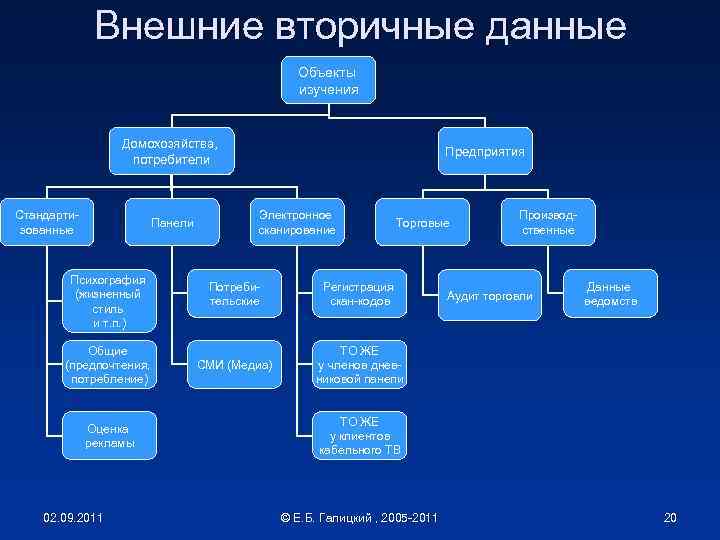 Внешние вторичные данные

Объекты изучения

Домохозяйства, потребители

Предприятия

Стандартизованные

Панели

Электронное сканирование

Торговые

Производственные

Психография (жизненный стиль и т.п.)

Общие (предпочтения, потребление)

Оценка рекламы

Потребительские

СМИ (Медиа)

Регистрация скан-кодов

ТО ЖЕ у членов дневниковой панели

ТО ЖЕ у клиентов кабельного ТВ

Аудит торговли

Данные ведомств

02.09.2011

© Е.Б. Галицкий , 2005-2011

20